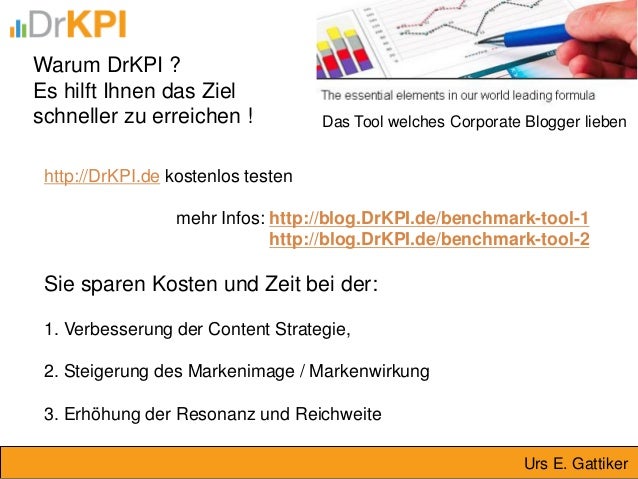 DrKPI

Warum DrKPI ?
Es hilft Ihnen das Ziel schneller zu erreichen !

The essential elements in our world leading formula

Das Tool welches Corporate Blogger lieben

http://DrKPI.de kostenlos testen

mehr Infos: http://blog.DrKPI.de/benchmark-tool-1
http://blog.DrKPI.de/benchmark-tool-2

Sie sparen Kosten und Zeit bei der:

1. Verbesserung der Content Strategie,

2. Steigerung des Markenimage / Markenwirkung

3. Erhöhung der Resonanz und Reichweite

Urs E. Gattiker